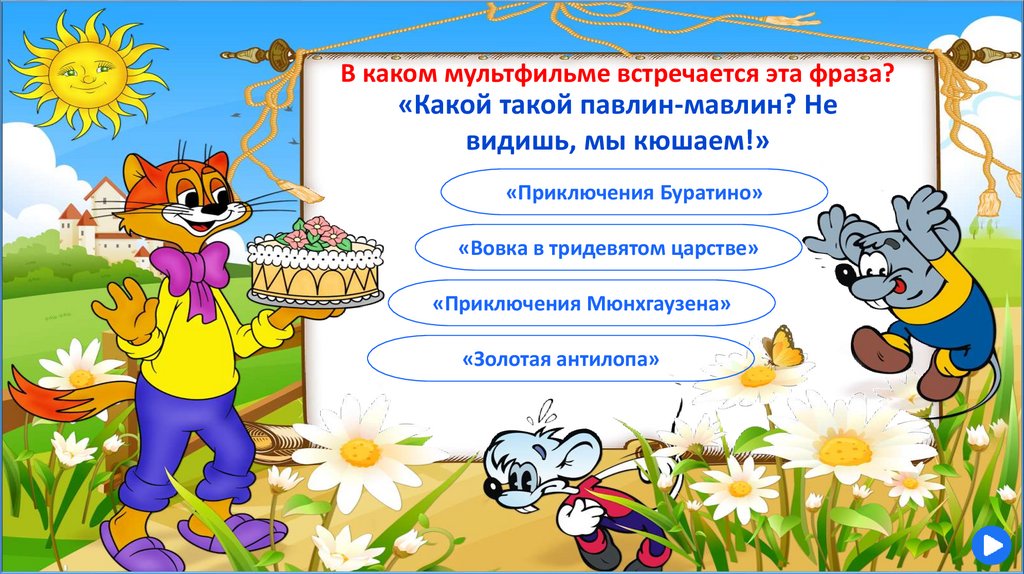 В каком мультфильме встречается эта фраза?
«Какой такой павлин-мавлин? Не видишь, мы кюшаем!»

«Приключения Буратино»

«Вовка в тридевятом царстве»

«Приключения Мюнхгаузена»

«Золотая антилопа»